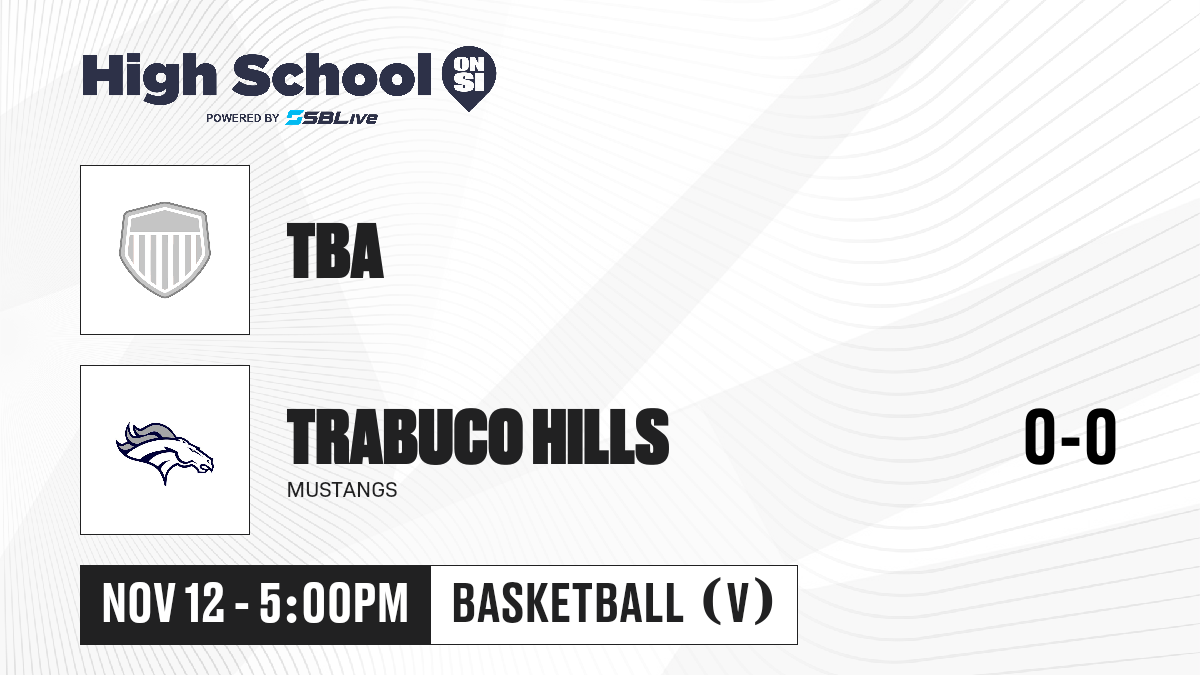 High School ON SI
POWERED BY SBLive

TBA

TRABUCO HILLS
MUSTANGS

0-0

NOV 12 - 5:00PM

BASKETBALL (V)